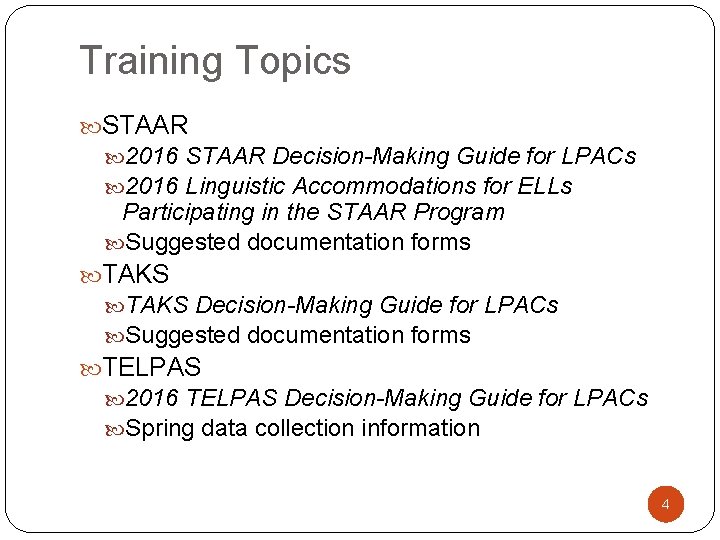 Training Topics

STAAR

2016 STAAR Decision-Making Guide for LPACs

2016 Linguistic Accommodations for ELLs Participating in the STAAR Program

Suggested documentation forms

TAKS

TAKS Decision-Making Guide for LPACs

Suggested documentation forms

TELPAS

2016 TELPAS Decision-Making Guide for LPACs

Spring data collection information

4